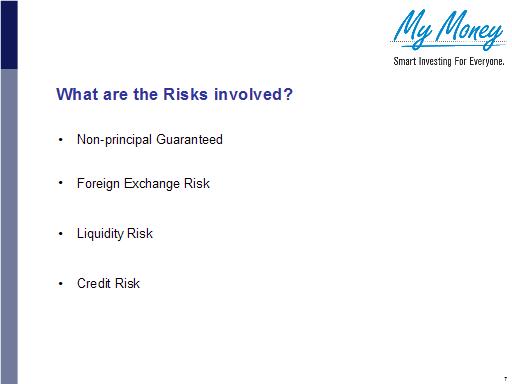 My Money
Smart Investing For Everyone.

What are the Risks involved?

• Non-principal Guaranteed

• Foreign Exchange Risk

• Liquidity Risk

• Credit Risk

7